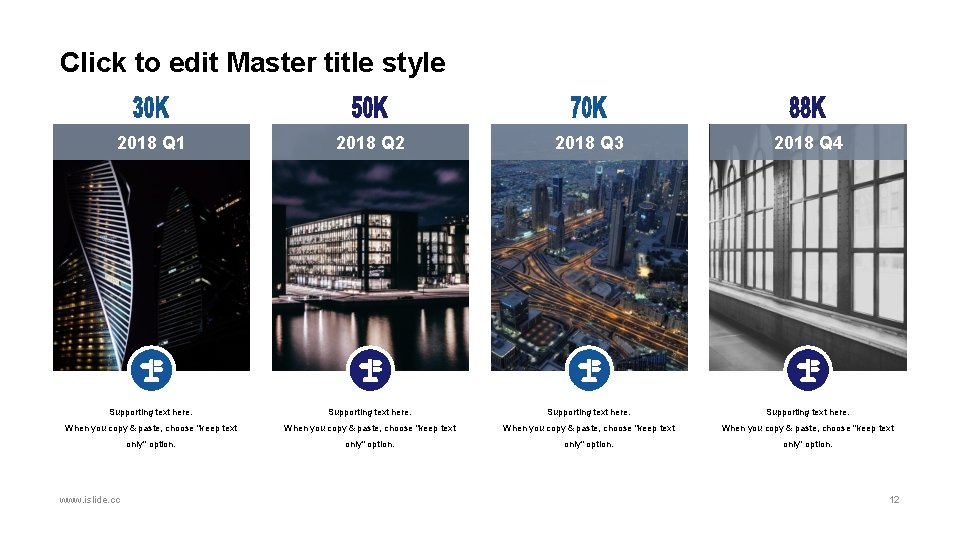 Click to edit Master title style

30K

2018 Q1

Supporting text here.
When you copy & paste, choose "keep text only" option.

50K

2018 Q2

Supporting text here.
When you copy & paste, choose "keep text only" option.

70K

2018 Q3

Supporting text here.
When you copy & paste, choose "keep text only" option.

88K

2018 Q4

Supporting text here.
When you copy & paste, choose "keep text only" option.

www.islide.cc

12